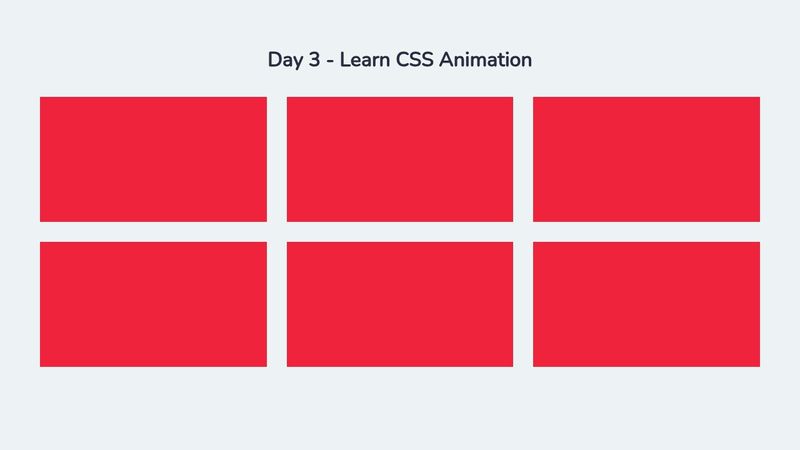 Day 3 - Learn CSS Animation